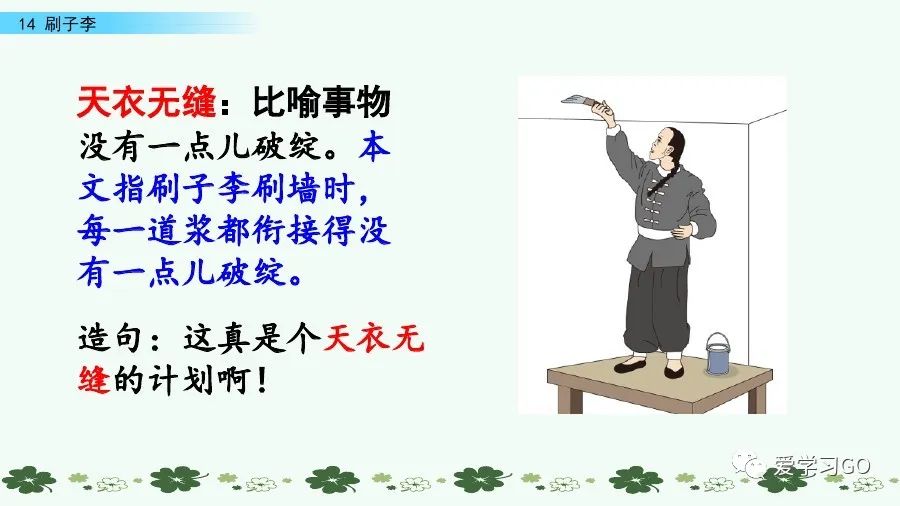 14 刷子李

天衣无缝：比喻事物没有一点儿破绽。本文指刷子李刷墙时，每一道浆都衔接得没有一点儿破绽。

造句：这真是个天衣无缝的计划啊！

爱学习GO